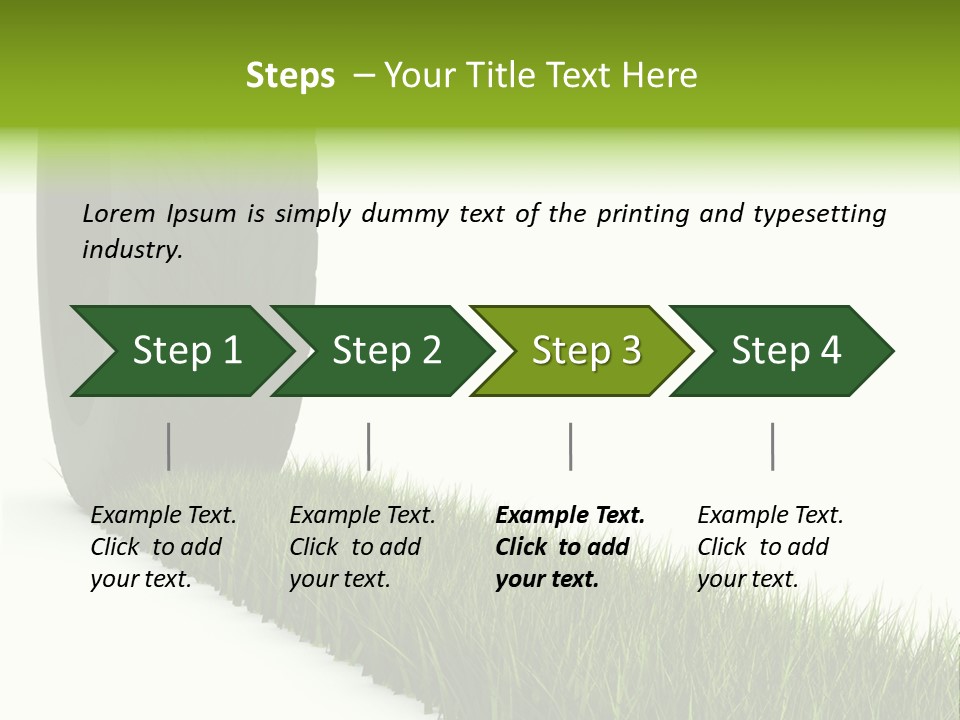 Steps – Your Title Text Here

Lorem Ipsum is simply dummy text of the printing and typesetting industry.

Step 1

Step 2

Step 3

Step 4

Example Text. Click to add your text.

Example Text. Click to add your text.

Example Text. Click to add your text.

Example Text. Click to add your text.